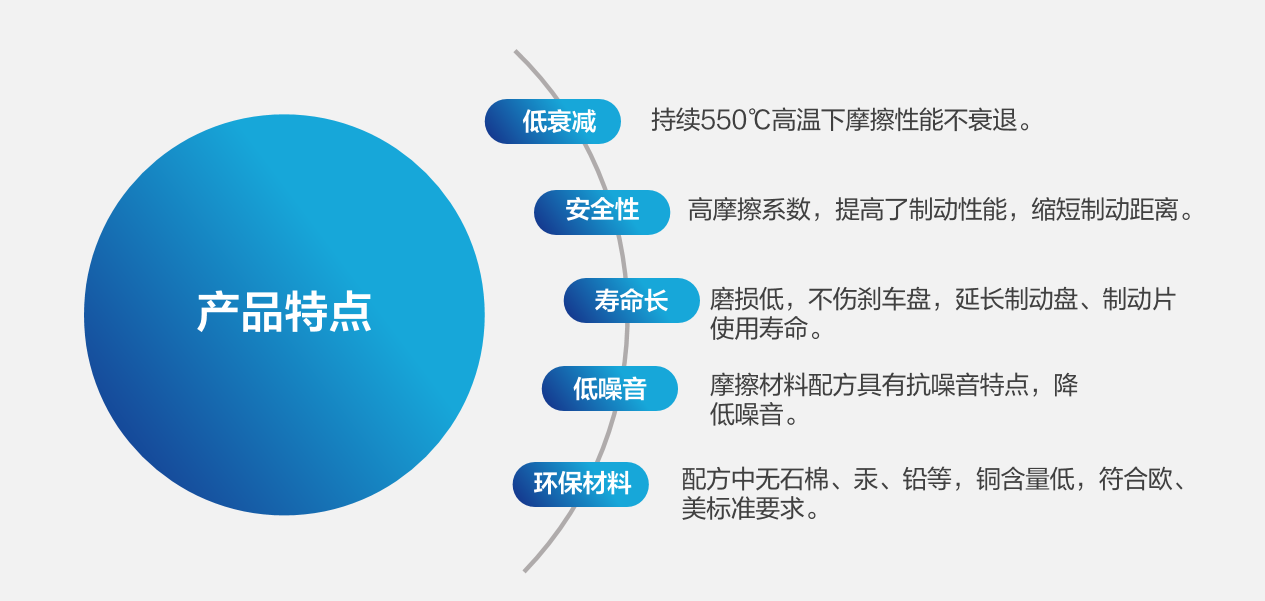 产品特点

低衰减
持续550℃高温下摩擦性能不衰退。

安全性
高摩擦系数，提高了制动性能，缩短制动距离。

寿命长
磨损低，不伤刹车盘，延长制动盘、制动片使用寿命。

低噪音
摩擦材料配方具有抗噪音特点，降低噪音。

环保材料
配方中无石棉、汞、铅等，铜含量低，符合欧、美标准要求。